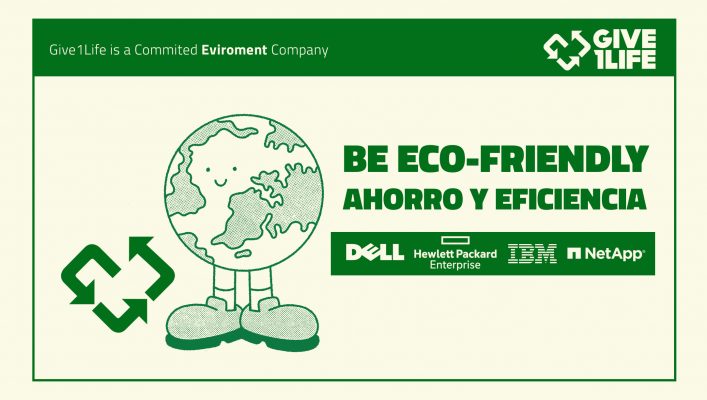 Give1Life is a Commited Eviroment Company

GIVE 1LIFE

BE ECO-FRIENDLY
AHORRO Y EFICIENCIA

DELL Hewlett Packard Enterprise IBM NetApp